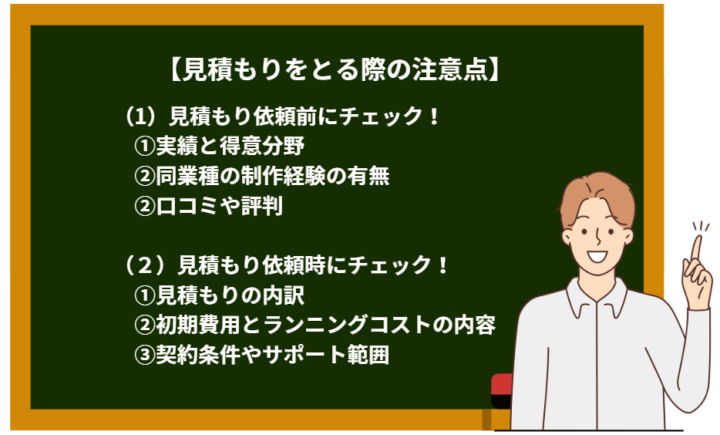 【見積もりをとる際の注意点】

（1）見積もり依頼前にチェック！
①実績と得意分野
②同業種の制作経験の有無
②口コミや評判

（２）見積もり依頼時にチェック！
①見積もりの内訳
②初期費用とランニングコストの内容
③契約条件やサポート範囲